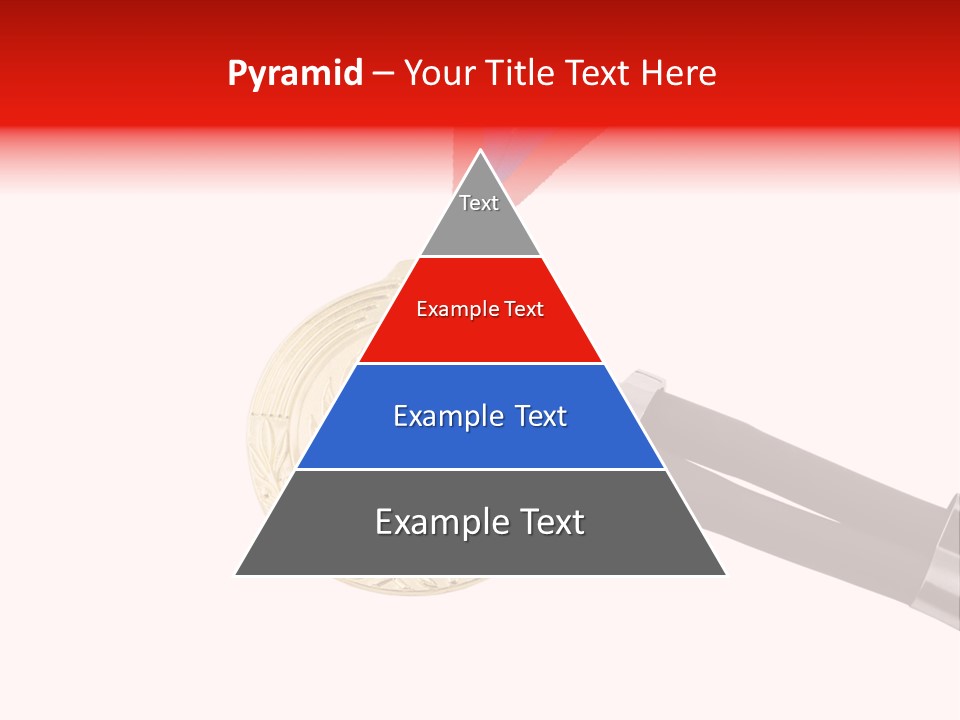 Pyramid – Your Title Text Here

Text

Example Text

Example Text

Example Text